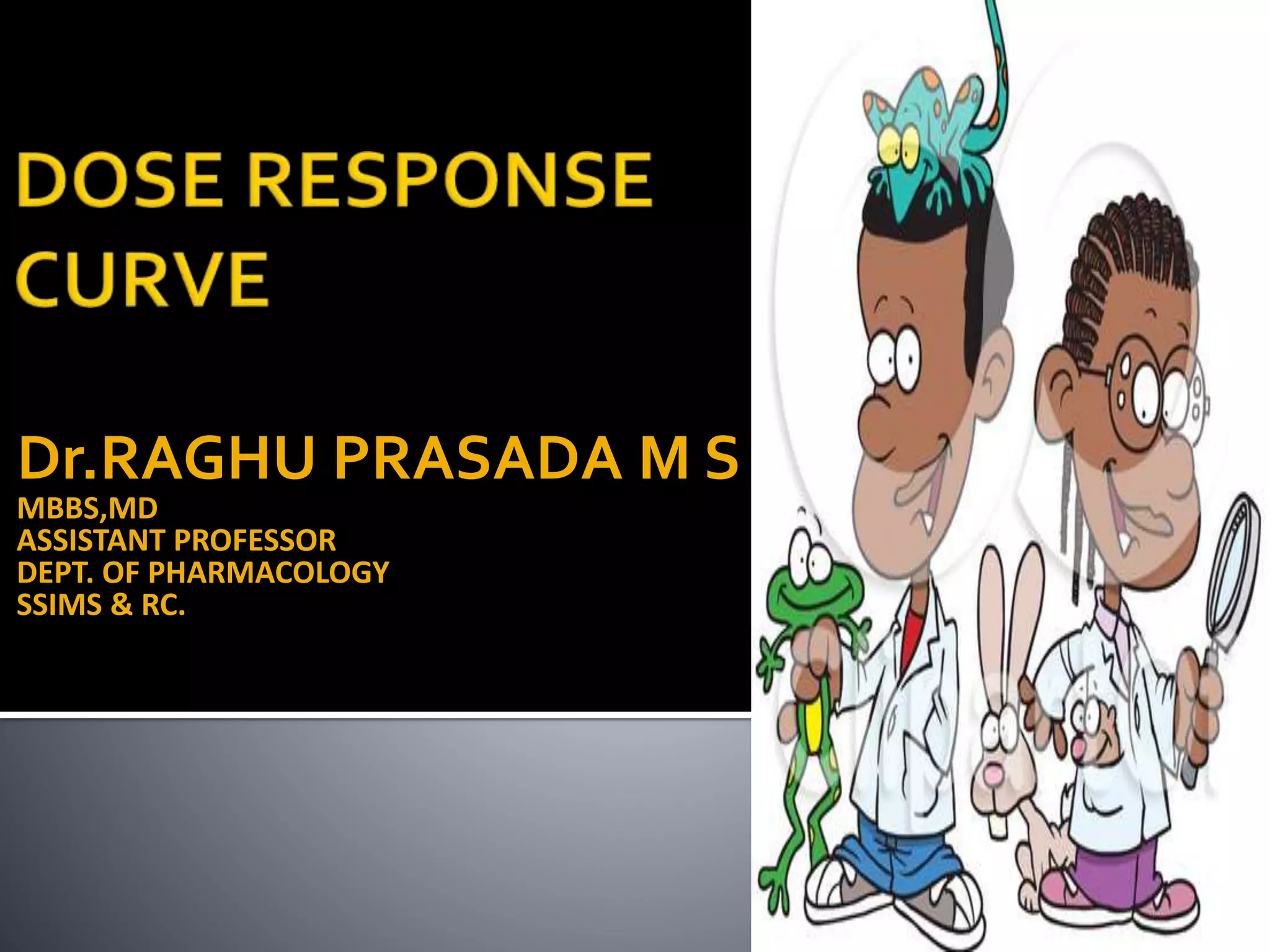 DOSE RESPONSE CURVE

Dr.RAGHU PRASADA M S
MBBS,MD
ASSISTANT PROFESSOR
DEPT. OF PHARMACOLOGY
SSIMS & RC.